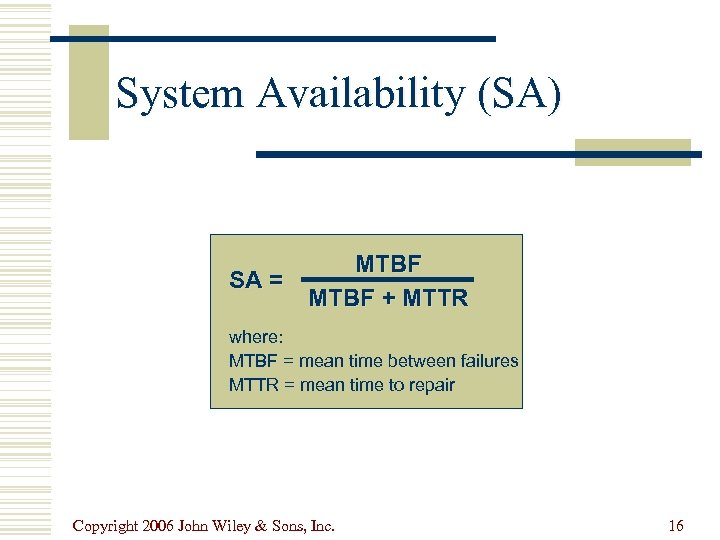 System Availability (SA)

$SA = \frac{MTBF}{MTBF + MTTR}$

where:
MTBF = mean time between failures
MTTR = mean time to repair

Copyright 2006 John Wiley & Sons, Inc.

16